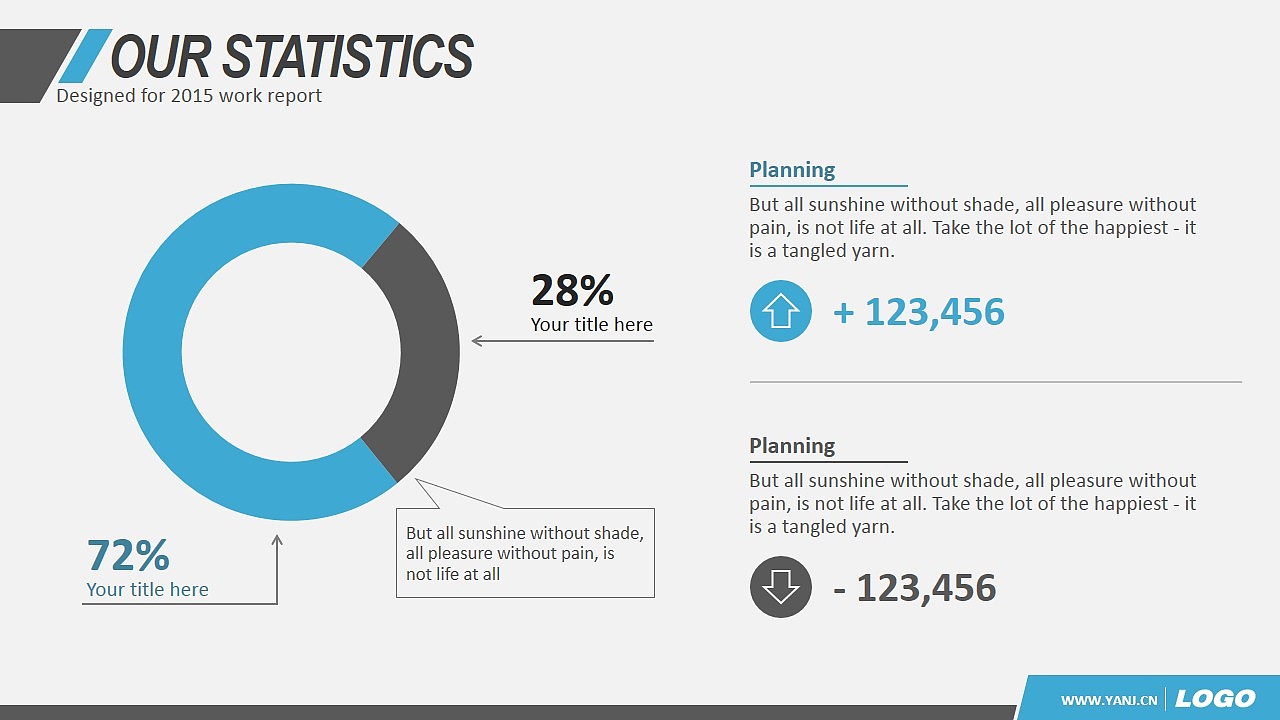 OUR STATISTICS
Designed for 2015 work report

28%
Your title here

72%
Your title here

But all sunshine without shade, all pleasure without pain, is not life at all

Planning
But all sunshine without shade, all pleasure without pain, is not life at all. Take the lot of the happiest - it is a tangled yarn.

+ 123,456

Planning
But all sunshine without shade, all pleasure without pain, is not life at all. Take the lot of the happiest - it is a tangled yarn.

- 123,456

WWW.YANJ.CN LOGO